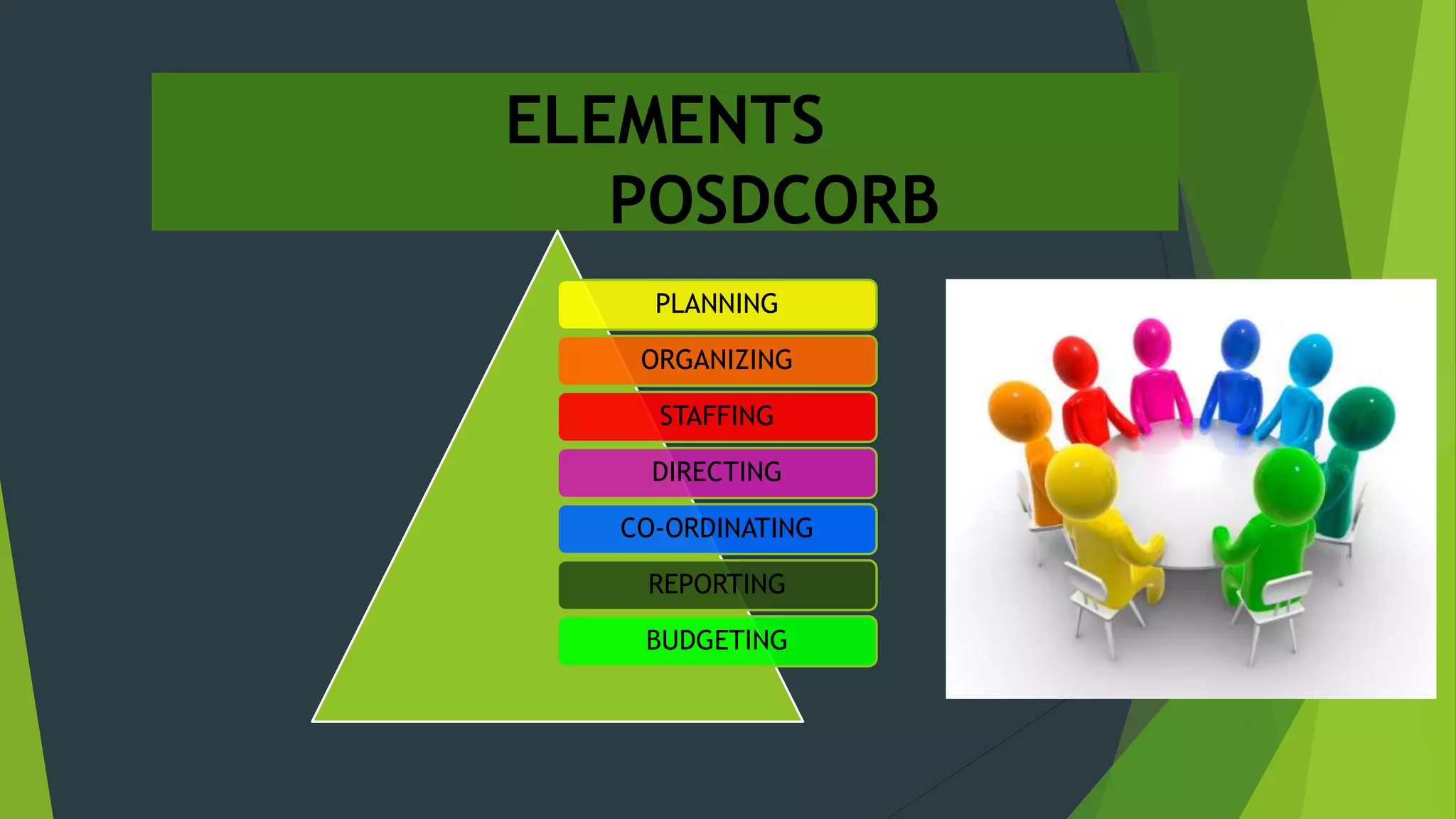 ELEMENTS
POSDCORB

PLANNING
ORGANIZING
STAFFING
DIRECTING
CO-ORDINATING
REPORTING
BUDGETING